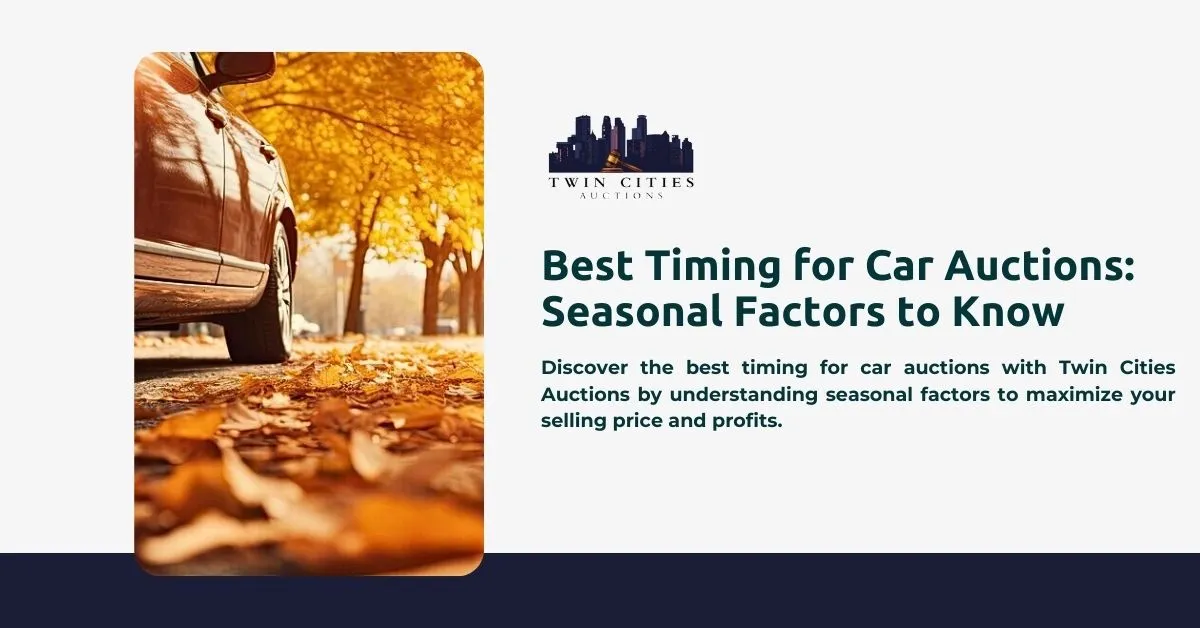 TWIN CITIES
AUCTIONS

Best Timing for Car Auctions: Seasonal Factors to Know

Discover the best timing for car auctions with Twin Cities Auctions by understanding seasonal factors to maximize your selling price and profits.